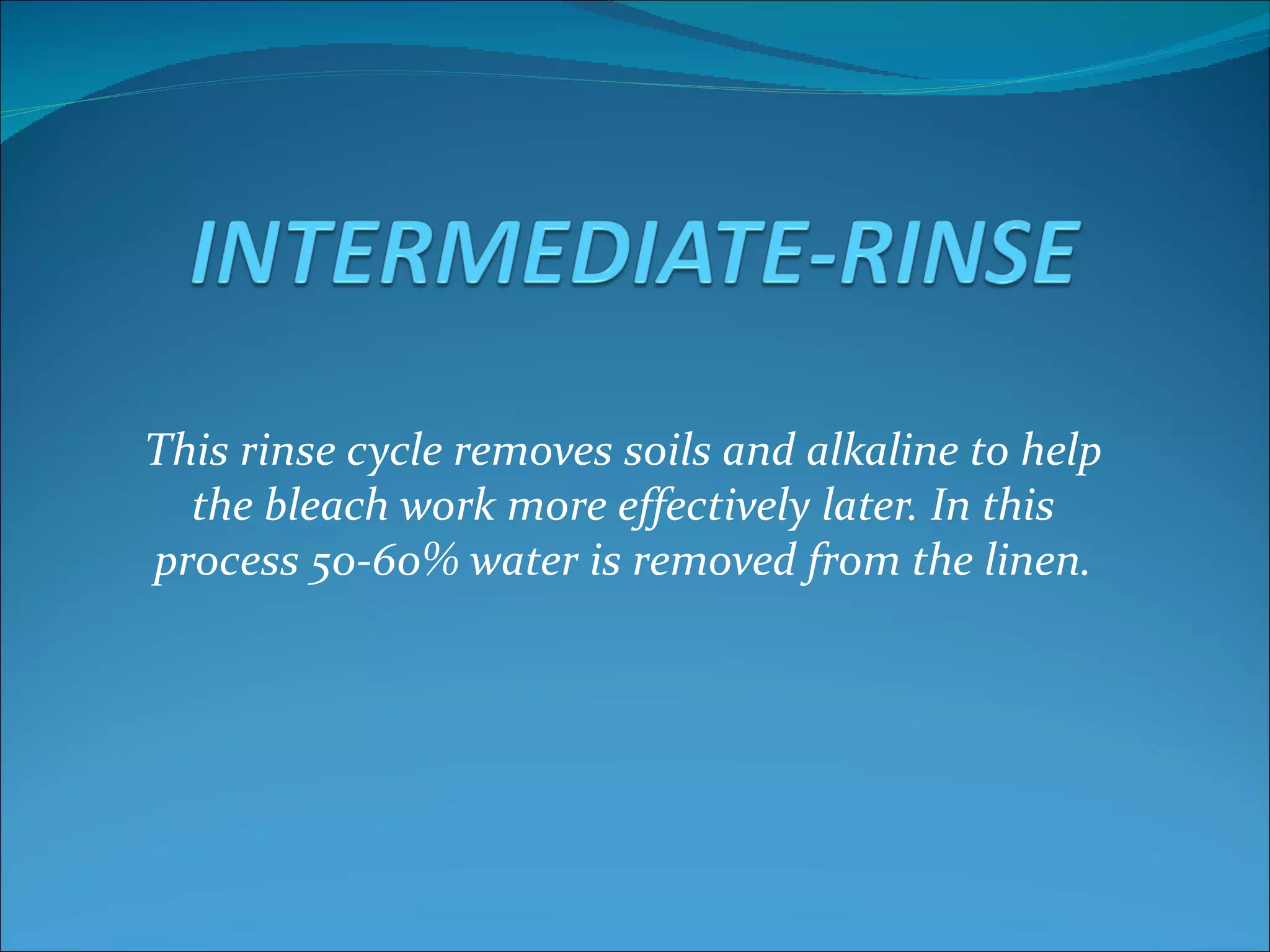 INTERMEDIATE-RINSE

This rinse cycle removes soils and alkaline to help the bleach work more effectively later. In this process 50-60% water is removed from the linen.